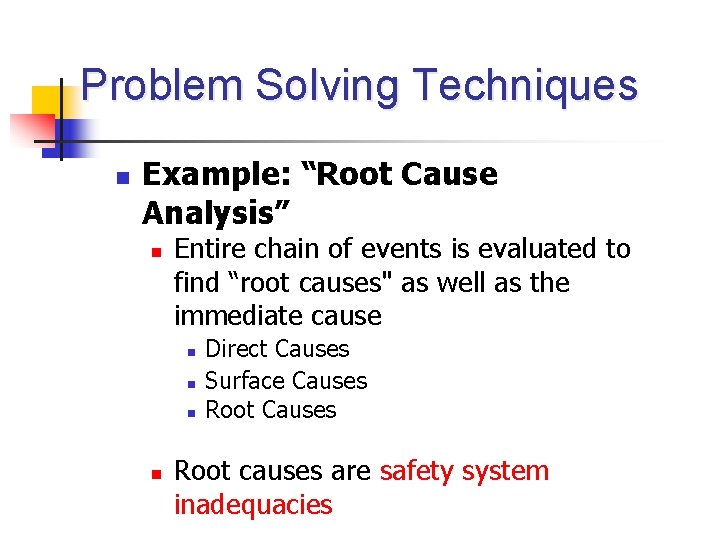 Problem Solving Techniques

Example: “Root Cause Analysis”

Entire chain of events is evaluated to find “root causes" as well as the immediate cause

Direct Causes

Surface Causes

Root Causes

Root causes are safety system inadequacies